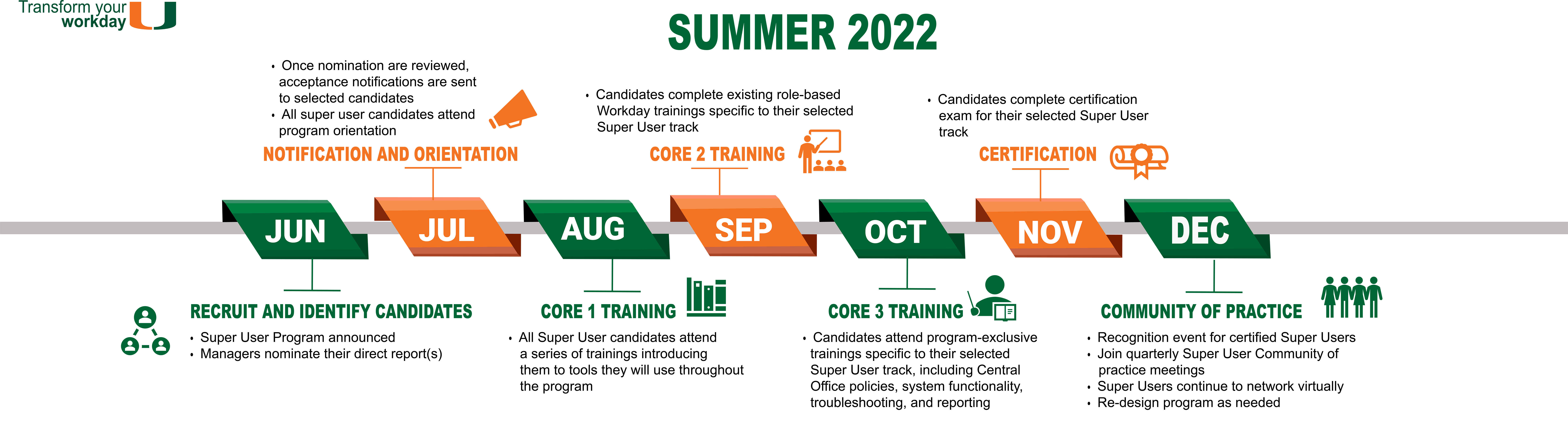 Transform your workday

SUMMER 2022

• Once nomination are reviewed, acceptance notifications are sent to selected candidates
• All super user candidates attend program orientation

NOTIFICATION AND ORIENTATION

• Candidates complete existing role-based Workday trainings specific to their selected Super User track

CORE 2 TRAINING

• Candidates complete certification exam for their selected Super User track

CERTIFICATION

JUN

JUL

AUG

SEP

OCT

NOV

DEC

RECRUIT AND IDENTIFY CANDIDATES

• Super User Program announced
• Managers nominate their direct report(s)

CORE 1 TRAINING

• All Super User candidates attend a series of trainings introducing them to tools they will use throughout the program

CORE 3 TRAINING

• Candidates attend program-exclusive trainings specific to their selected Super User track, including Central Office policies, system functionality, troubleshooting, and reporting

COMMUNITY OF PRACTICE

• Recognition event for certified Super Users
• Join quarterly Super User Community of practice meetings
• Super Users continue to network virtually
• Re-design program as needed